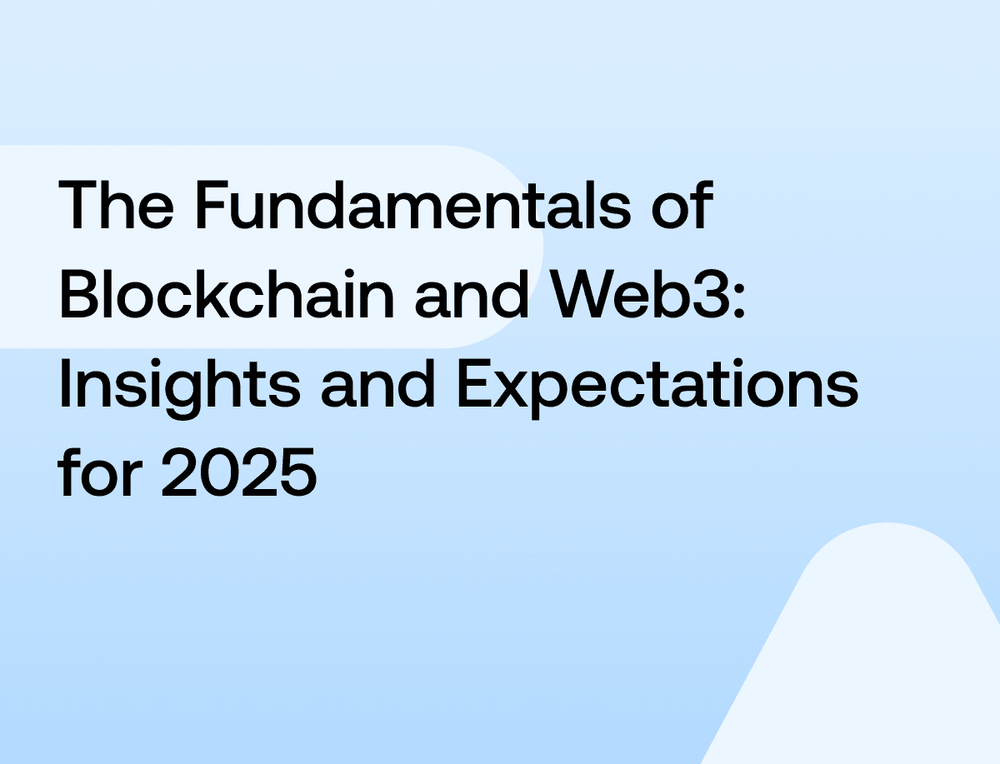 The Fundamentals of Blockchain and Web3: Insights and Expectations for 2025